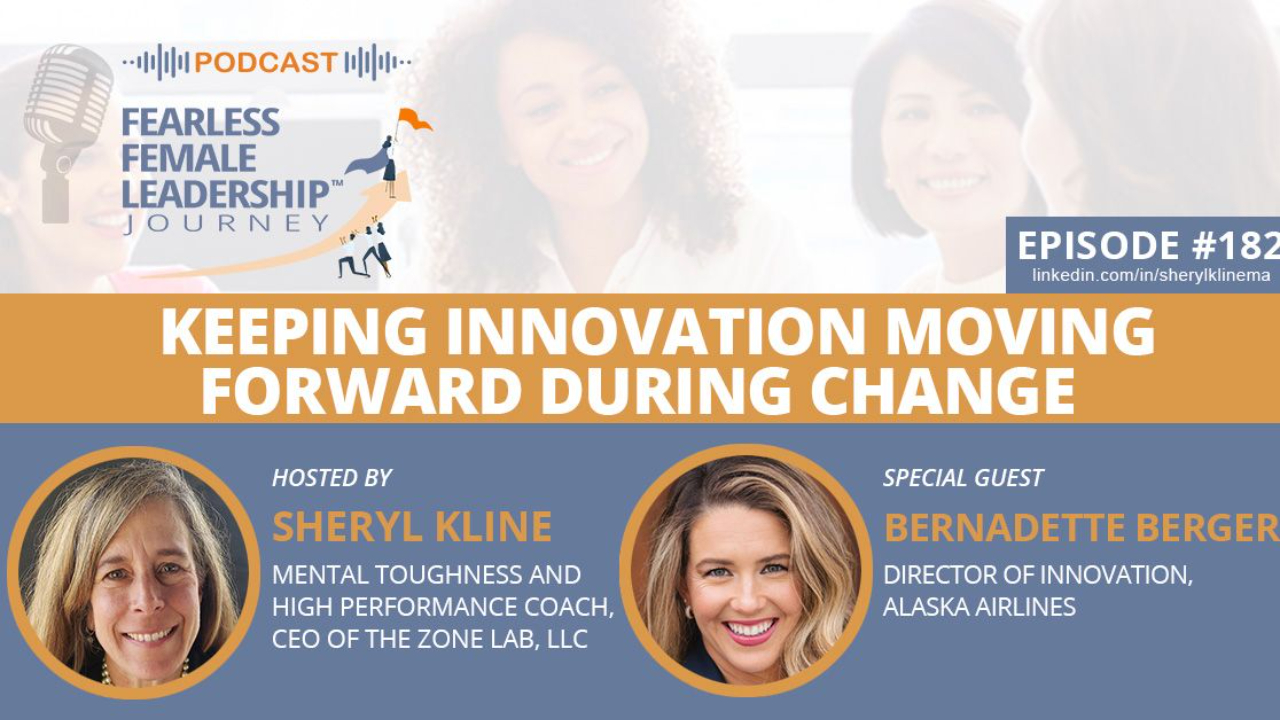 PODCAST

FEARLESS FEMALE LEADERSHIP™ JOURNEY

EPISODE #182
linkedin.com/in/sherylklinema

KEEPING INNOVATION MOVING FORWARD DURING CHANGE

HOSTED BY
SHERYL KLINE
MENTAL TOUGHNESS AND HIGH PERFORMANCE COACH, CEO OF THE ZONE LAB, LLC

SPECIAL GUEST
BERNADETTE BERGER
DIRECTOR OF INNOVATION, ALASKA AIRLINES